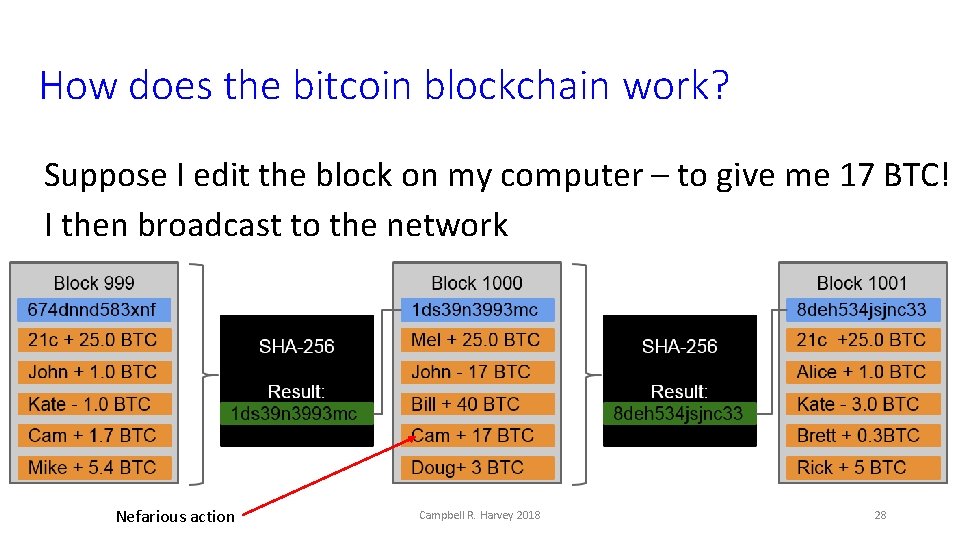 How does the bitcoin blockchain work?

Suppose I edit the block on my computer – to give me 17 BTC!
I then broadcast to the network

Block 999
674dnnd583xnf
21c + 25.0 BTC
John + 1.0 BTC
Kate - 1.0 BTC
Cam + 1.7 BTC
Mike + 5.4 BTC

SHA-256
Result:
1ds39n3993mc

Block 1000
1ds39n3993mc
Mel + 25.0 BTC
John - 17 BTC
Bill + 40 BTC
Cam + 17 BTC
Doug+ 3 BTC

SHA-256
Result:
8deh534jsjnc33

Block 1001
8deh534jsjnc33
21c +25.0 BTC
Alice + 1.0 BTC
Kate - 3.0 BTC
Brett + 0.3BTC
Rick + 5 BTC

Nefarious action

Campbell R. Harvey 2018

28